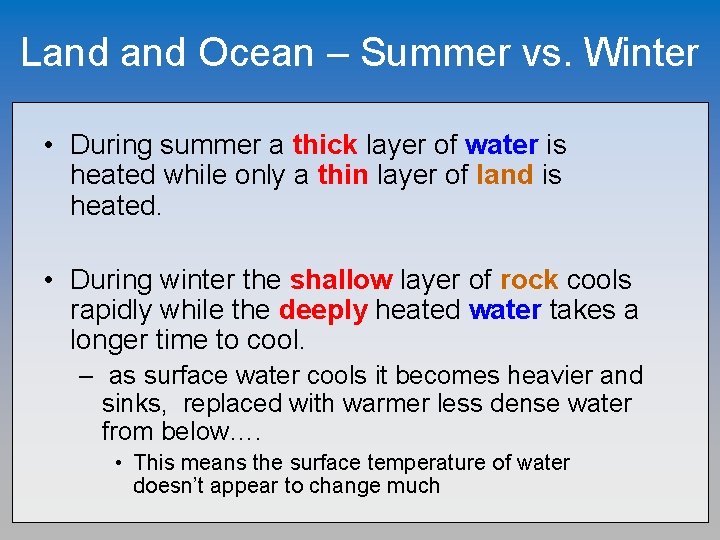 Land and Ocean – Summer vs. Winter

• During summer a thick layer of water is heated while only a thin layer of land is heated.

• During winter the shallow layer of rock cools rapidly while the deeply heated water takes a longer time to cool.

– as surface water cools it becomes heavier and sinks, replaced with warmer less dense water from below….

• This means the surface temperature of water doesn't appear to change much